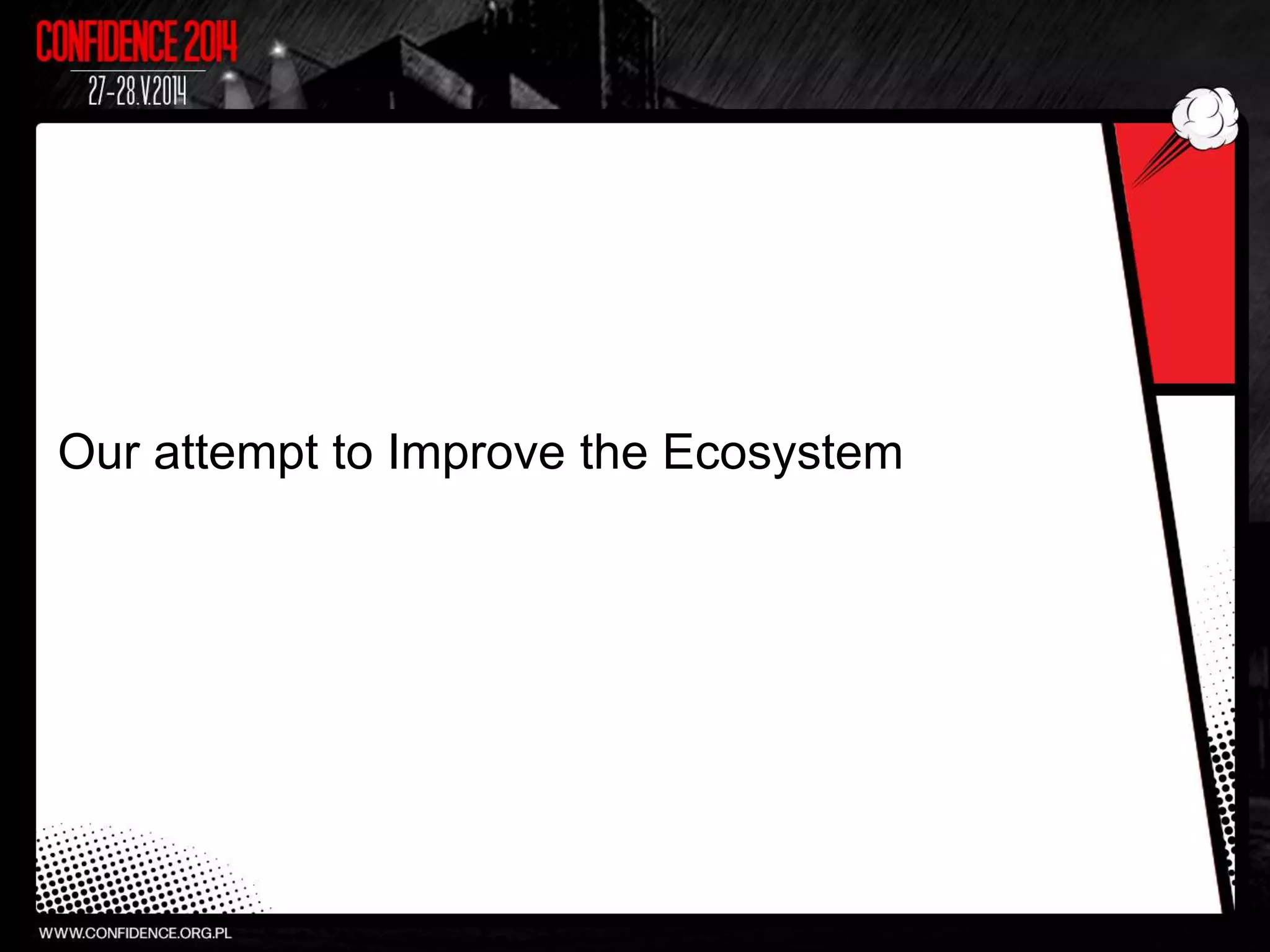 CONFIDENCE 2014
27-28.V.2014

Our attempt to Improve the Ecosystem

WWW.CONFIDENCE.ORG.PL